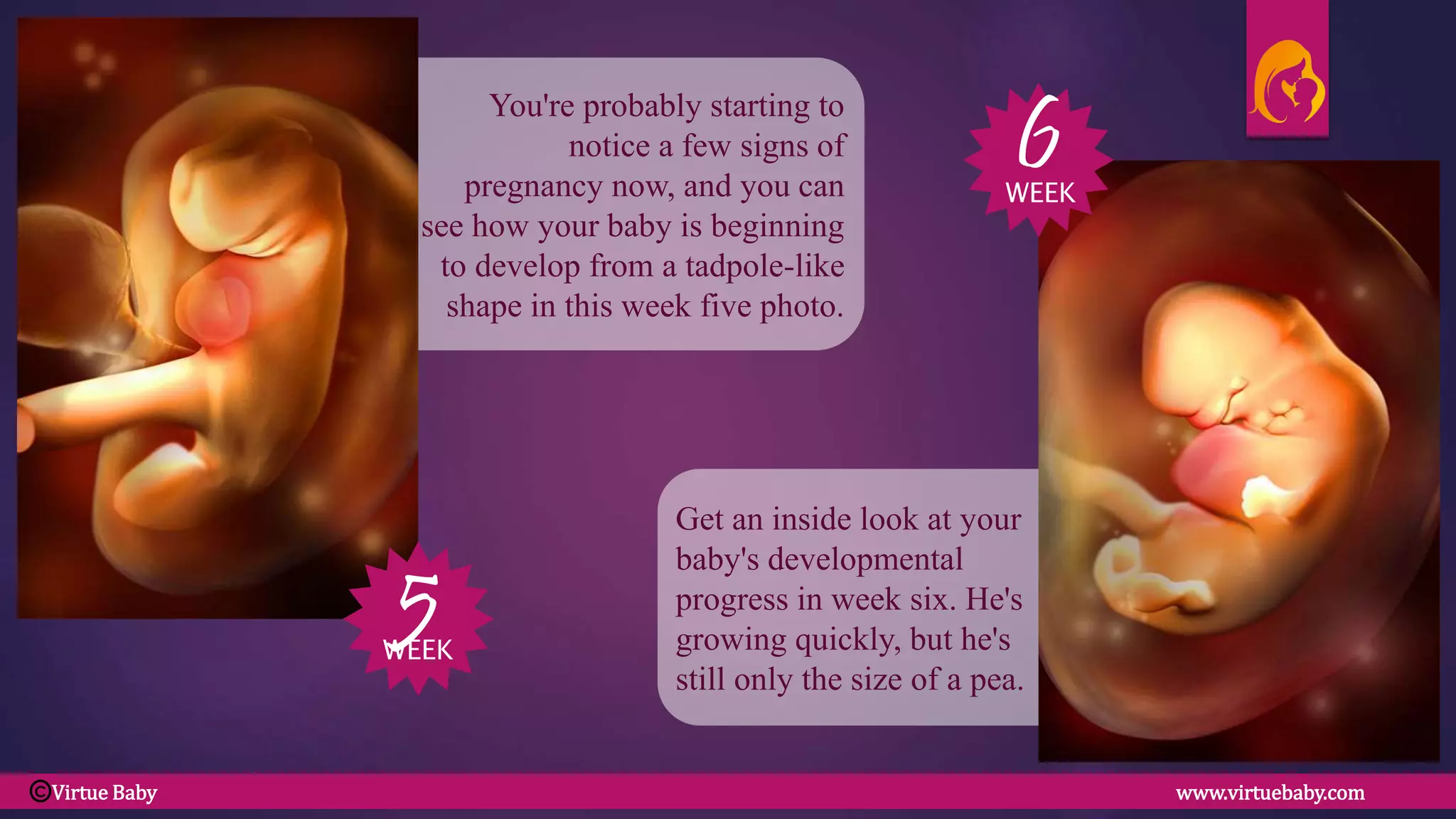 You're probably starting to notice a few signs of pregnancy now, and you can see how your baby is beginning to develop from a tadpole-like shape in this week five photo.

6
WEEK

5
WEEK

Get an inside look at your baby's developmental progress in week six. He's growing quickly, but he's still only the size of a pea.

©Virtue Baby

www.virtuebaby.com